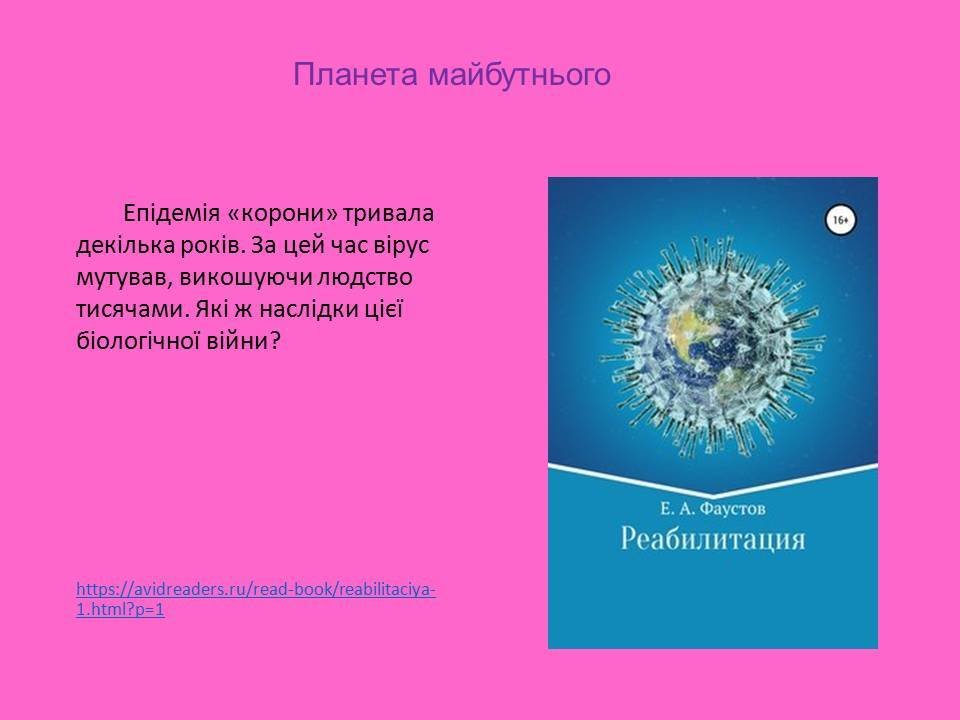 Планета майбутнього

Епідемія «корони» тривала декілька років. За цей час вірус мутував, викошуючи людство тисячами. Які ж наслідки цієї біологічної війни?

https://avidreaders.ru/read-book/reabilitaciya-1.html?p=1

16+

Е. А. Фаустов

Реабилитация